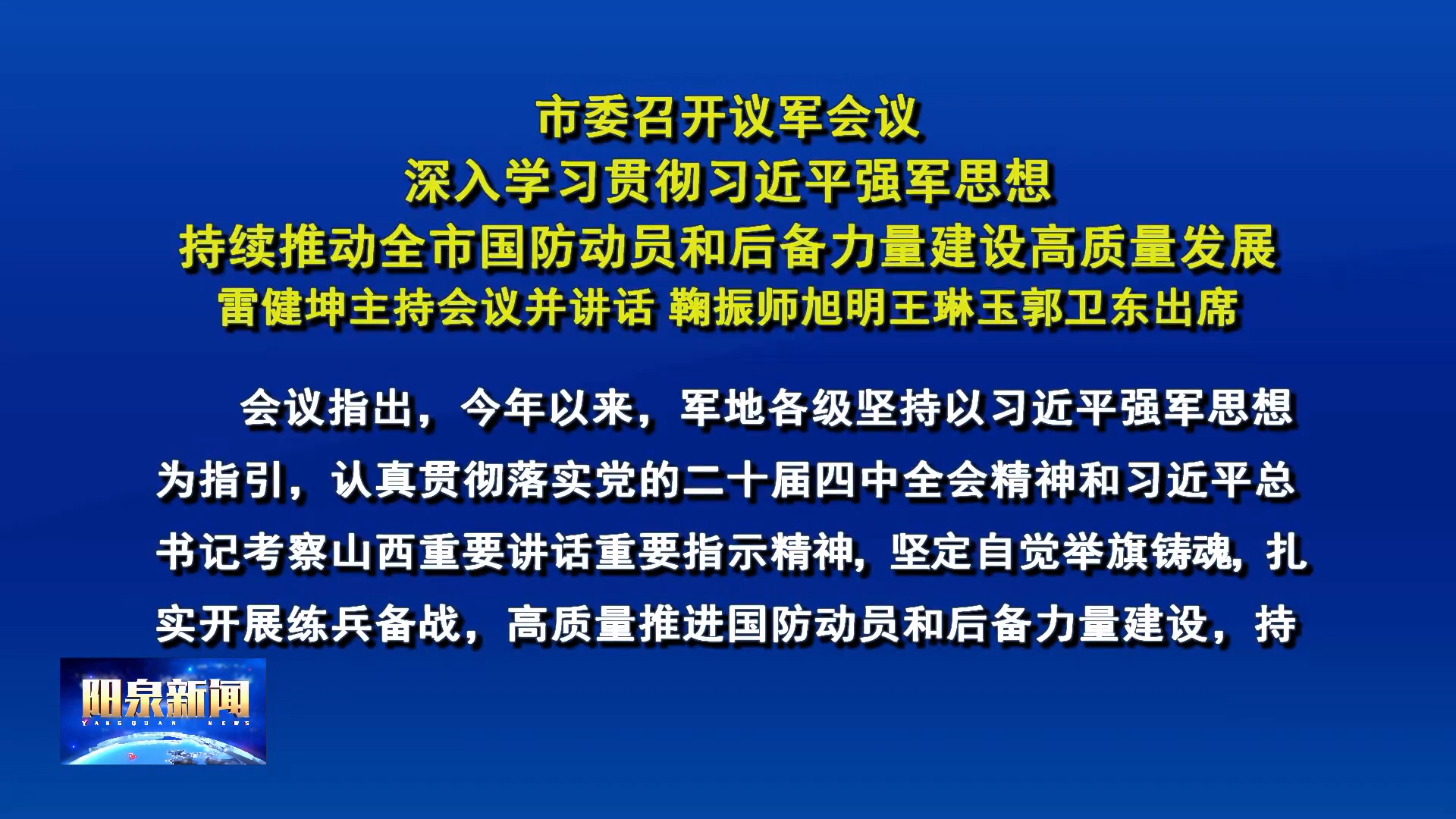 市委召开议军会议
深入学习贯彻习近平强军思想
持续推动全市国防动员和后备力量建设高质量发展
雷健坤主持会议并讲话 鞠振师旭明王琳玉郭卫东出席

会议指出，今年以来，军地各级坚持以习近平强军思想为指引，认真贯彻落实党的二十届四中全会精神和习近平总书记考察山西重要讲话重要指示精神，坚定自觉举旗铸魂，扎实开展练兵备战，高质量推进国防动员和后备力量建设，持

阳泉新闻
YANGQUAN NEWS